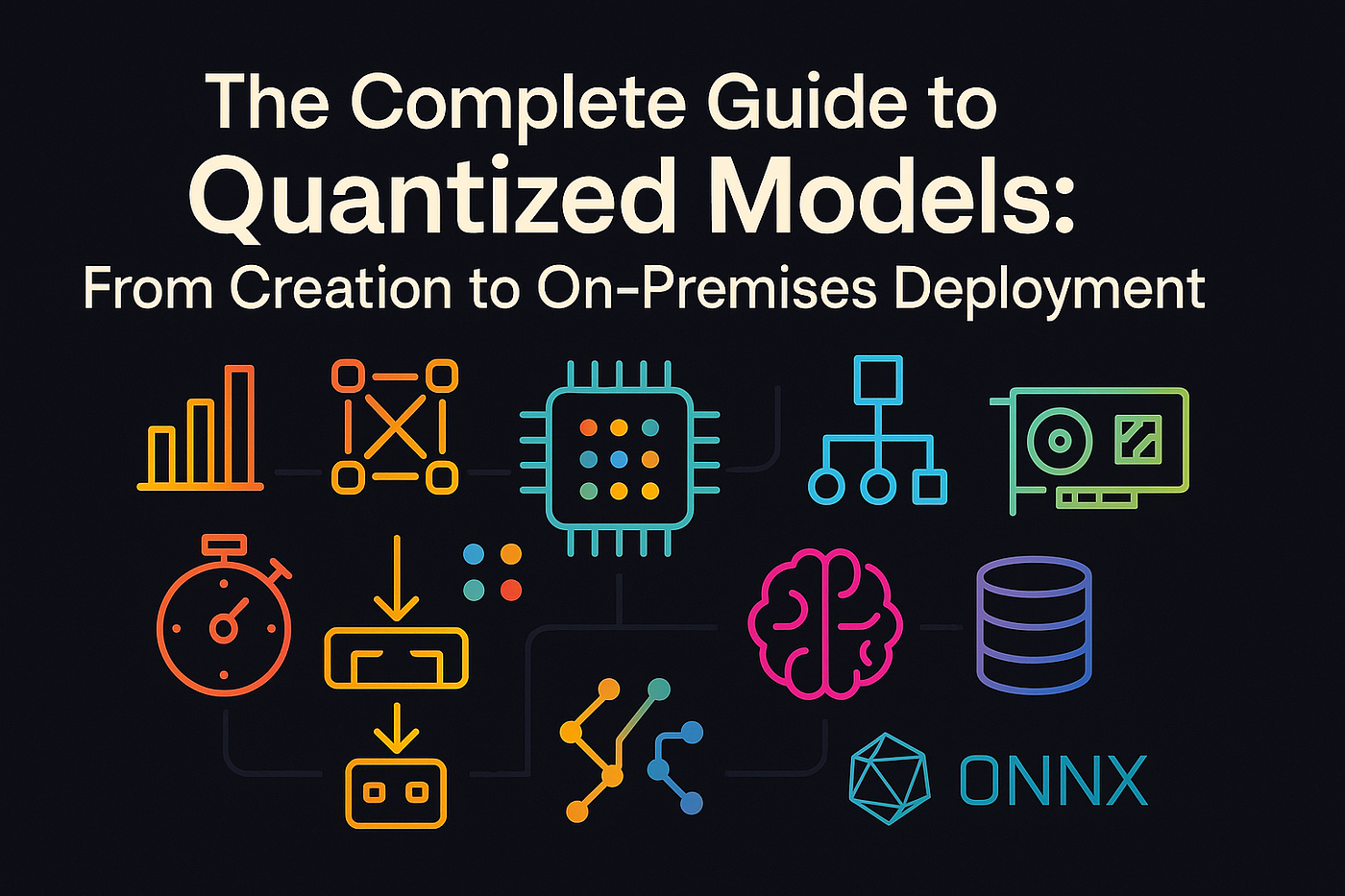 The Complete Guide to
Quantized Models:
From Creation to On-Premises Deployment

ONNX